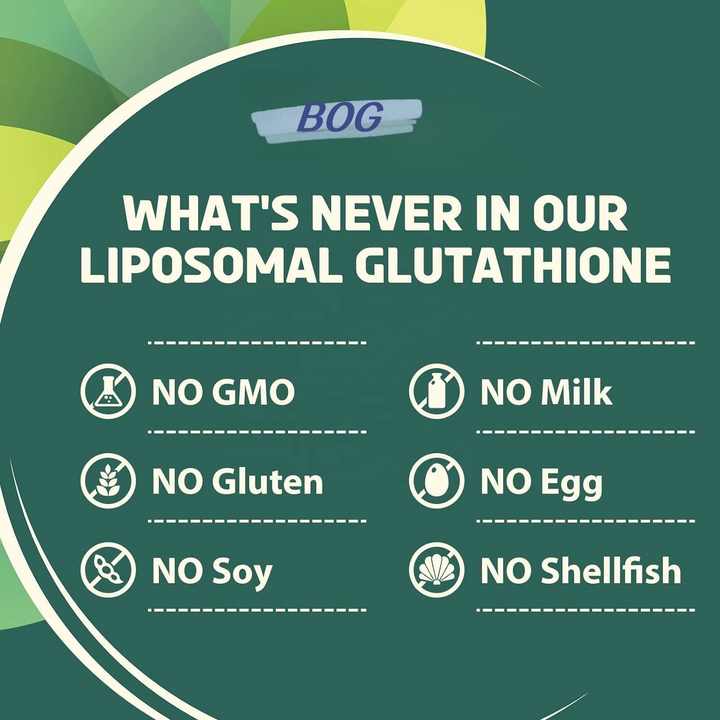 BOG

WHAT'S NEVER IN OUR LIPOSOMAL GLUTATHIONE

NO GMO

NO Gluten

NO Soy

NO Milk

NO Egg

NO Shellfish